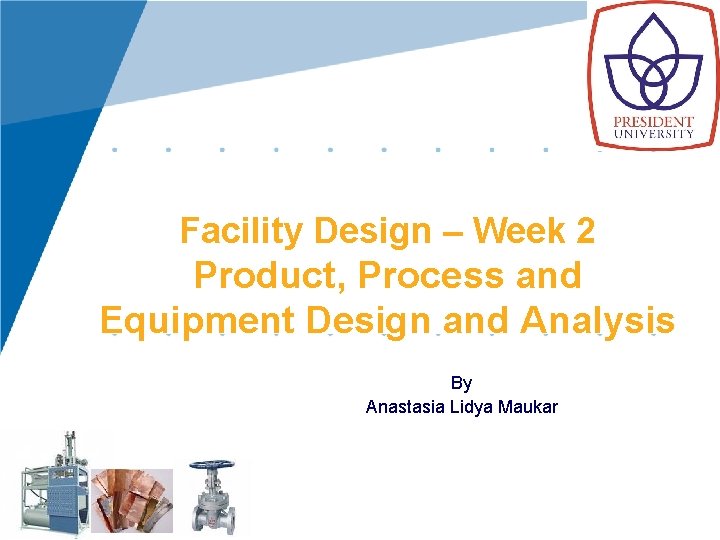 PRESIDENT UNIVERSITY

Facility Design – Week 2
Product, Process and
Equipment Design and Analysis

By
Anastasia Lidya Maukar